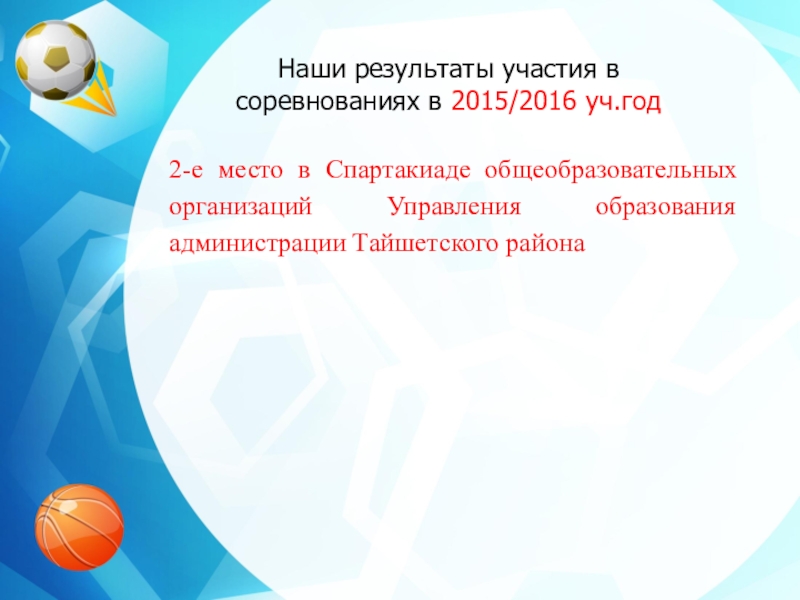 Наши результаты участия в соревнованиях в 2015/2016 уч.год

2-е место в Спартакиаде общеобразовательных организаций Управления образования администрации Тайшетского района